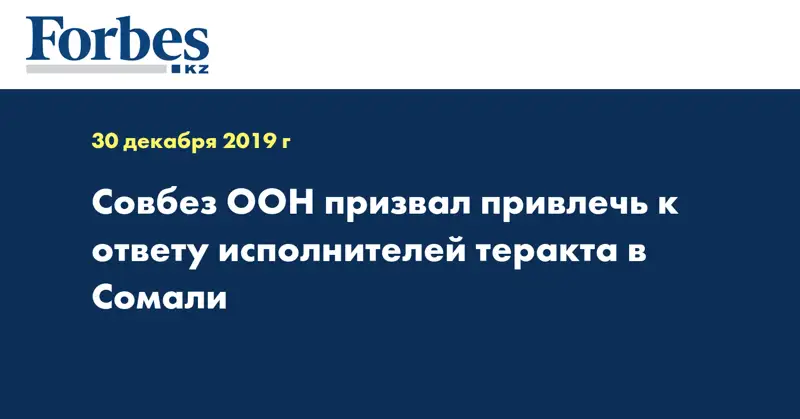 Forbes
KZ

30 декабря 2019 г

Совбез ООН призвал привлечь к ответу исполнителей теракта в Сомали